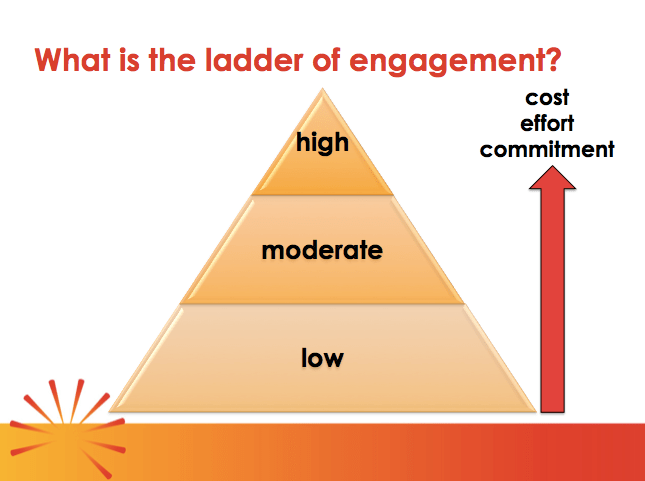 What is the ladder of engagement?

high

moderate

low

cost
effort
commitment